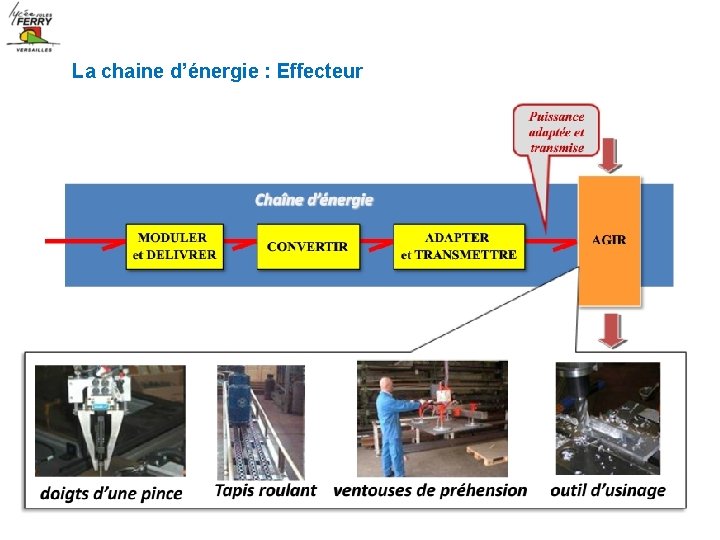 lycée JULES FERRY VERSAILLES

La chaine d'énergie : Effecteur

Puissance adaptée et transmise

Chaîne d'énergie

MODULER et DELIVRER

CONVERTIR

ADAPTER et TRANSMETTRE

AGIR

doigts d'une pince

Tapis roulant

ventouses de préhension

outil d'usinage